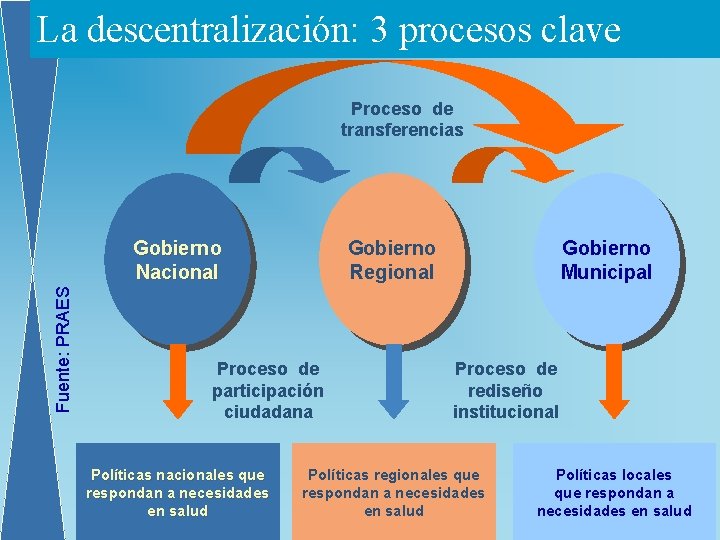 La descentralización: 3 procesos clave

Proceso de transferencias

Gobierno Nacional

Gobierno Regional

Gobierno Municipal

Fuente: PRAES

Proceso de participación ciudadana

Proceso de rediseño institucional

Políticas nacionales que respondan a necesidades en salud

Políticas regionales que respondan a necesidades en salud

Políticas locales que respondan a necesidades en salud